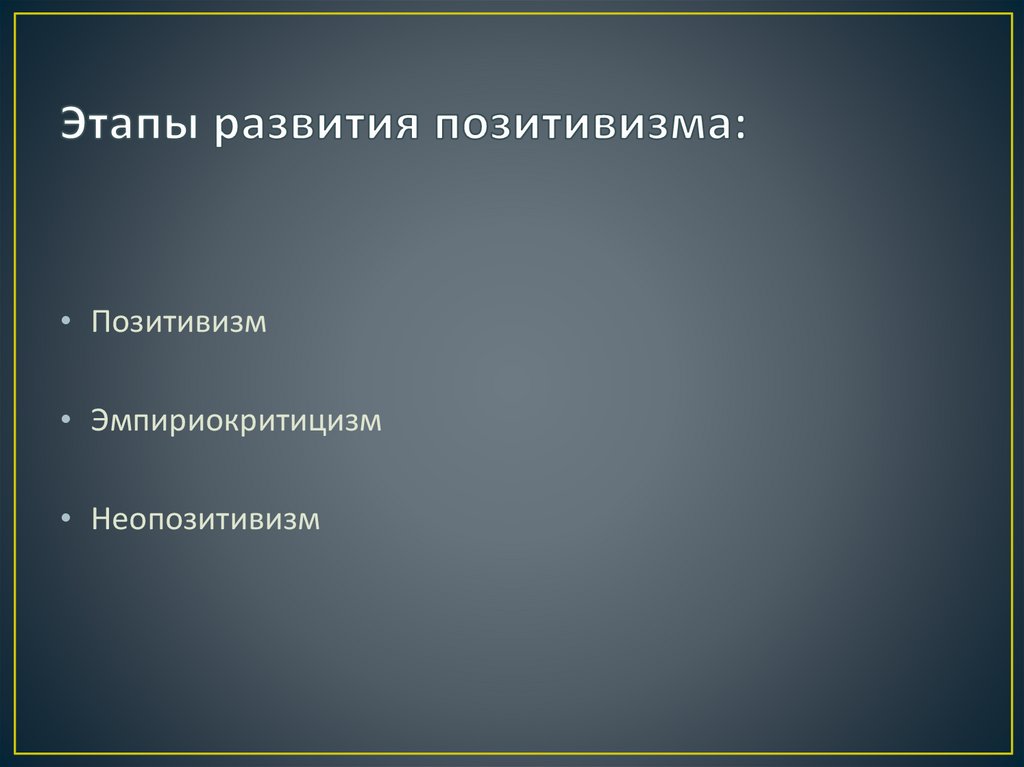 Этапы развития позитивизма:

• Позитивизм

• Эмпириокритицизм

• Неопозитивизм